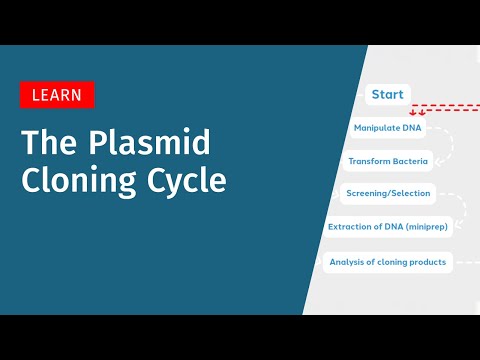 LEARN

The Plasmid Cloning Cycle

Start

Manipulate DNA

Transform Bacteria

Screening/Selection

Extraction of DNA (miniprep)

Analysis of cloning products